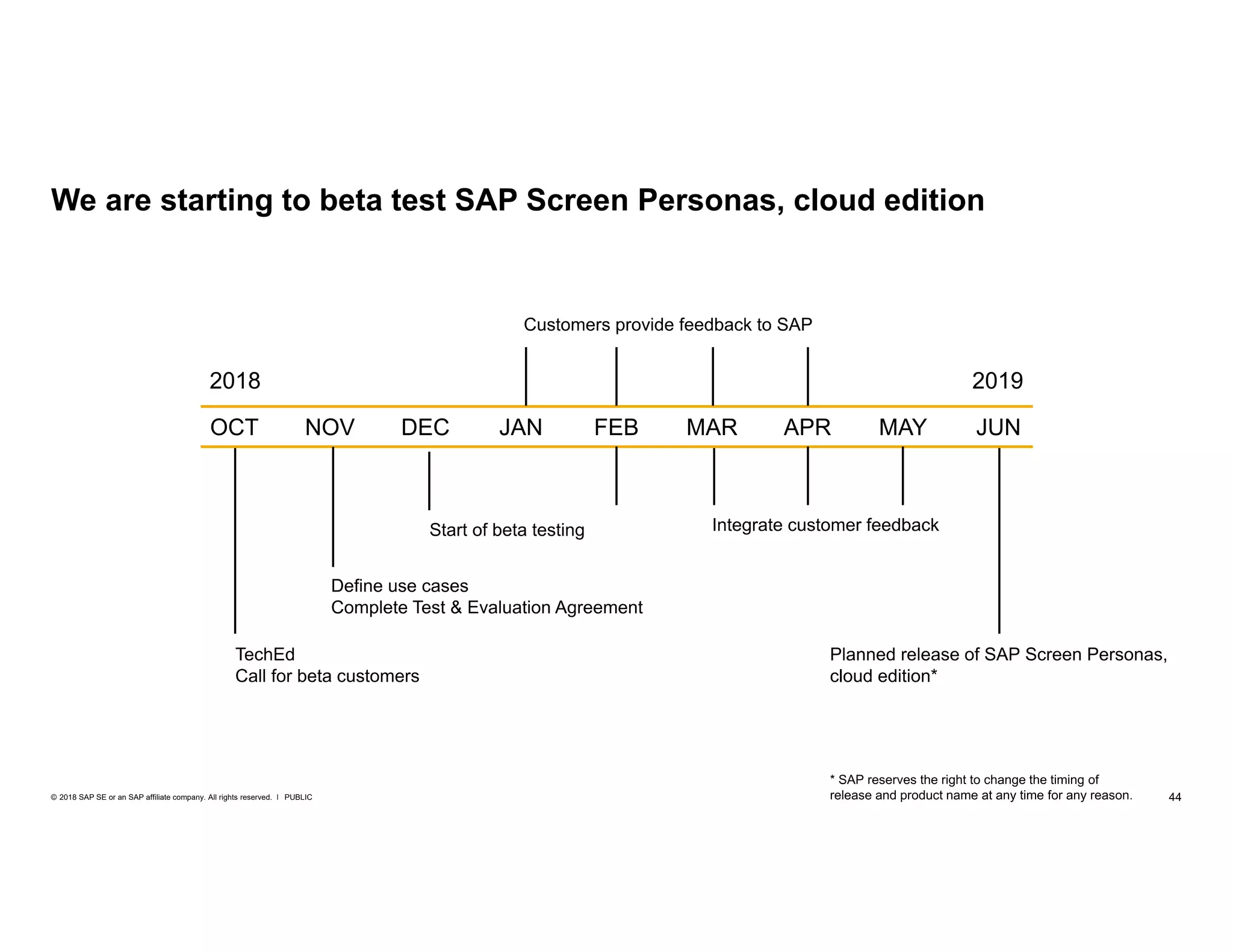 We are starting to beta test SAP Screen Personas, cloud edition

Customers provide feedback to SAP

2018

2019

OCT NOV DEC JAN FEB MAR APR MAY JUN

Start of beta testing

Integrate customer feedback

Define use cases
Complete Test & Evaluation Agreement

TechEd
Call for beta customers

Planned release of SAP Screen Personas, cloud edition*

© 2018 SAP SE or an SAP affiliate company. All rights reserved. I PUBLIC

* SAP reserves the right to change the timing of release and product name at any time for any reason.

44